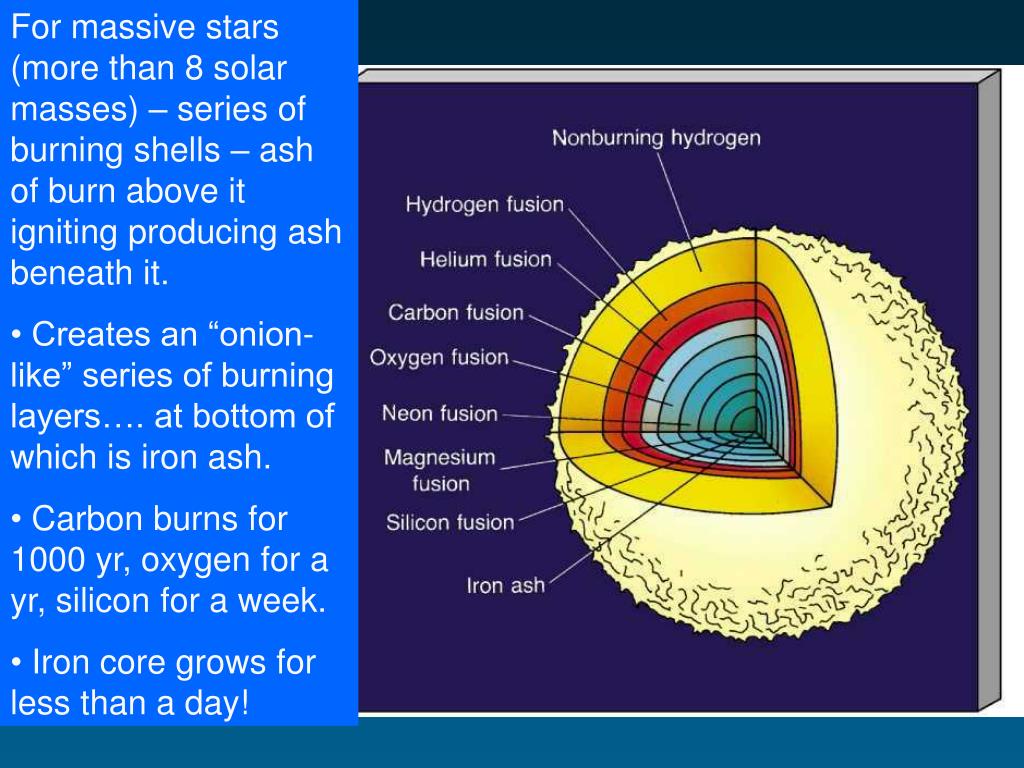 For massive stars (more than 8 solar masses) – series of burning shells – ash of burn above it igniting producing ash beneath it.

• Creates an “onion-like” series of burning layers…. at bottom of which is iron ash.

• Carbon burns for 1000 yr, oxygen for a yr, silicon for a week.

• Iron core grows for less than a day!

Nonburning hydrogen
Hydrogen fusion
Helium fusion
Carbon fusion
Oxygen fusion
Neon fusion
Magnesium fusion
Silicon fusion
Iron ash